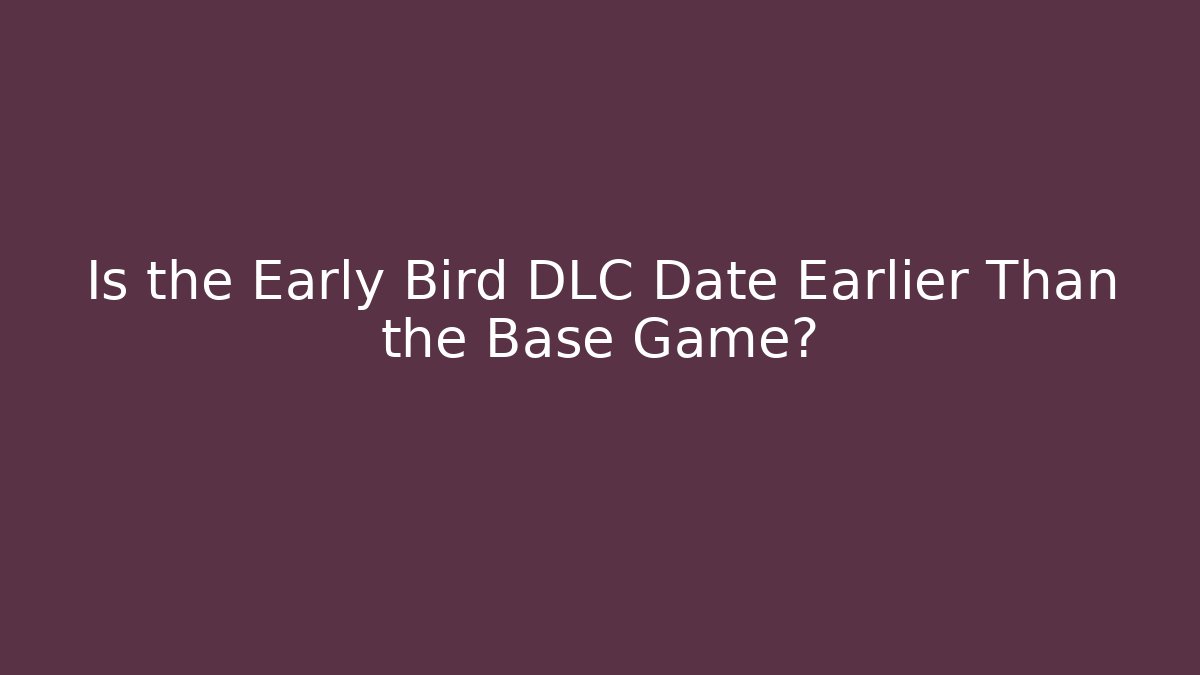 Is the Early Bird DLC Date Earlier Than the Base Game?